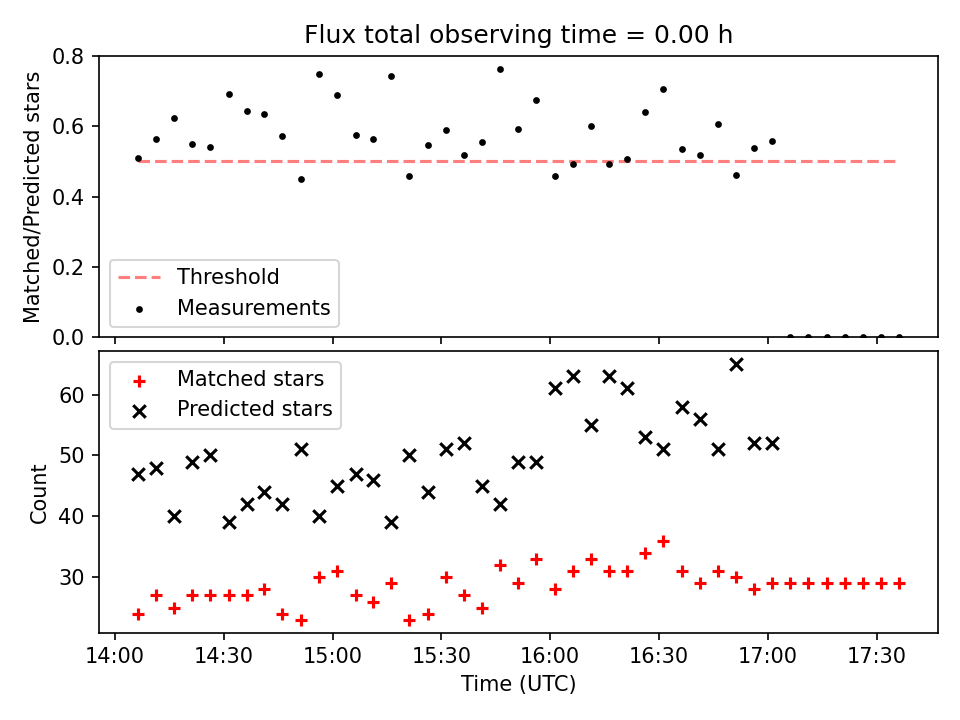 Flux total observing time = 0.00 h

Matched/Predicted stars

0.8
0.6
0.4
0.2
0.0

Threshold
Measurements

Matched stars
Predicted stars

Count

60
50
40
30

14:00
14:30
15:00
15:30
16:00
16:30
17:00
17:30

Time (UTC)